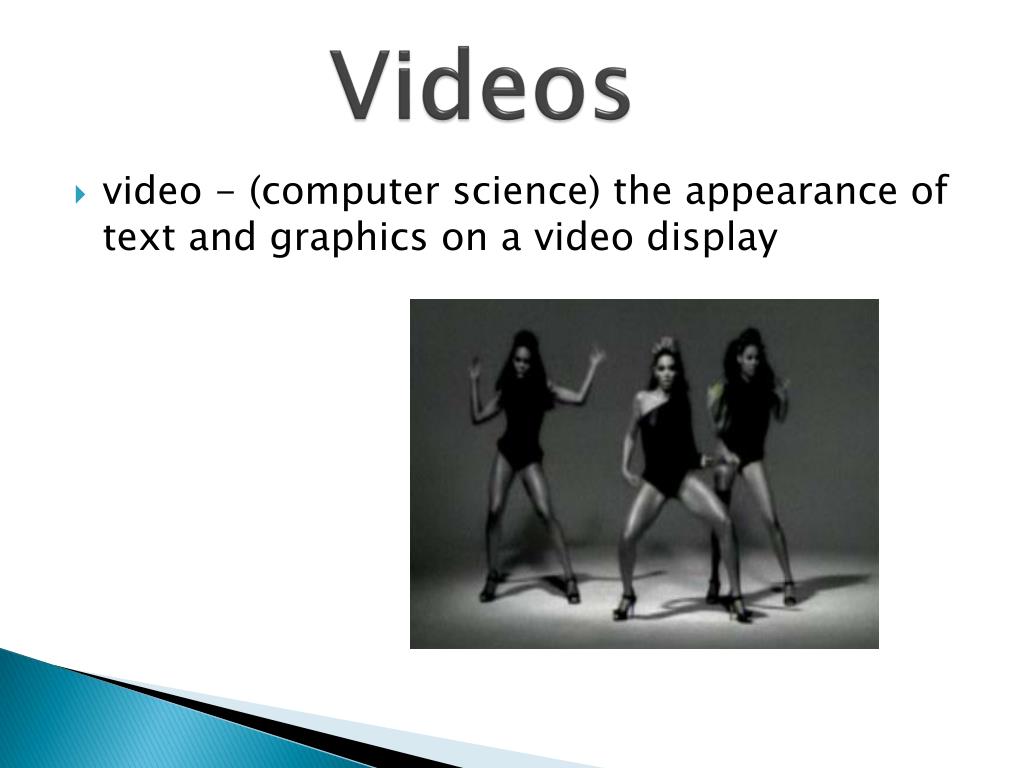 Videos

video - (computer science) the appearance of text and graphics on a video display